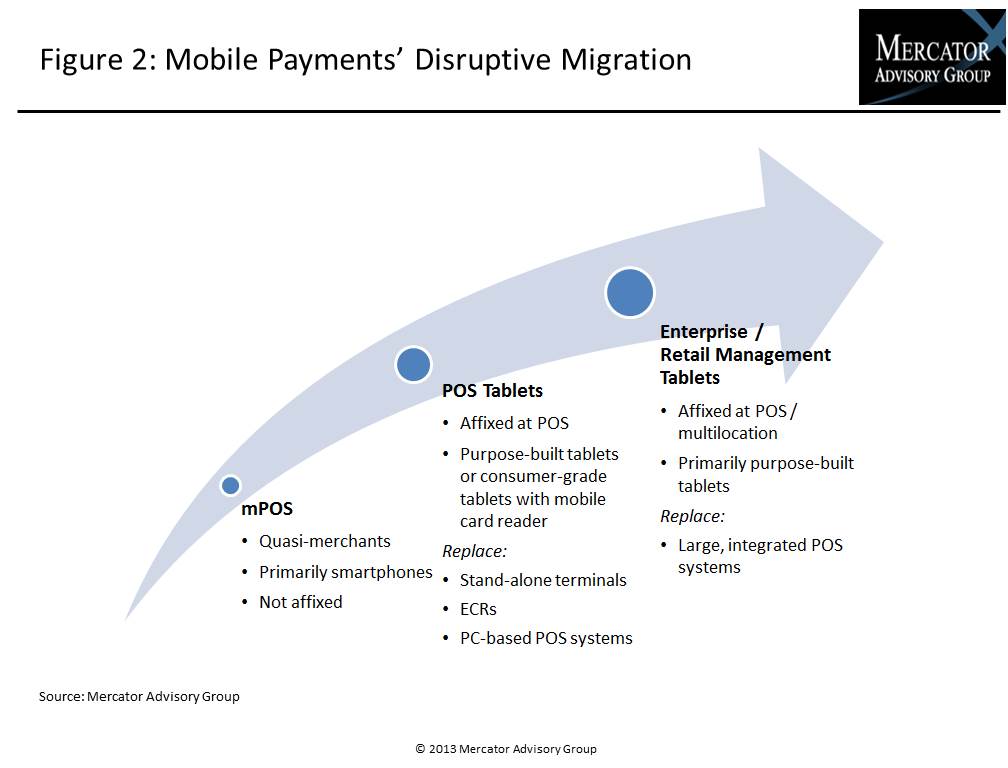 Figure 2: Mobile Payments' Disruptive Migration

MERCATOR
ADVISORY GROUP

mPOS
• Quasi-merchants
• Primarily smartphones
• Not affixed

POS Tablets
• Affixed at POS
• Purpose-built tablets or consumer-grade tablets with mobile card reader
Replace:
• Stand-alone terminals
• ECRs
• PC-based POS systems

Enterprise / Retail Management Tablets
• Affixed at POS / multilocation
• Primarily purpose-built tablets
Replace:
• Large, integrated POS systems

Source: Mercator Advisory Group

© 2013 Mercator Advisory Group